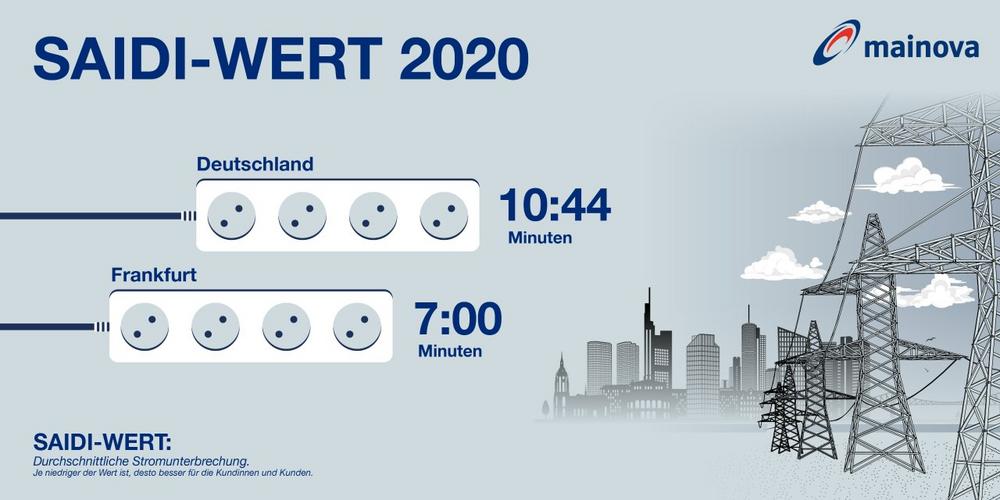 SAIDI-WERT 2020

mainova

Deutschland

10:44
Minuten

Frankfurt

7:00
Minuten

SAIDI-WERT:
Durchschnittliche Stromunterbrechung.
Je niedriger der Wert ist, desto besser für die Kundinnen und Kunden.